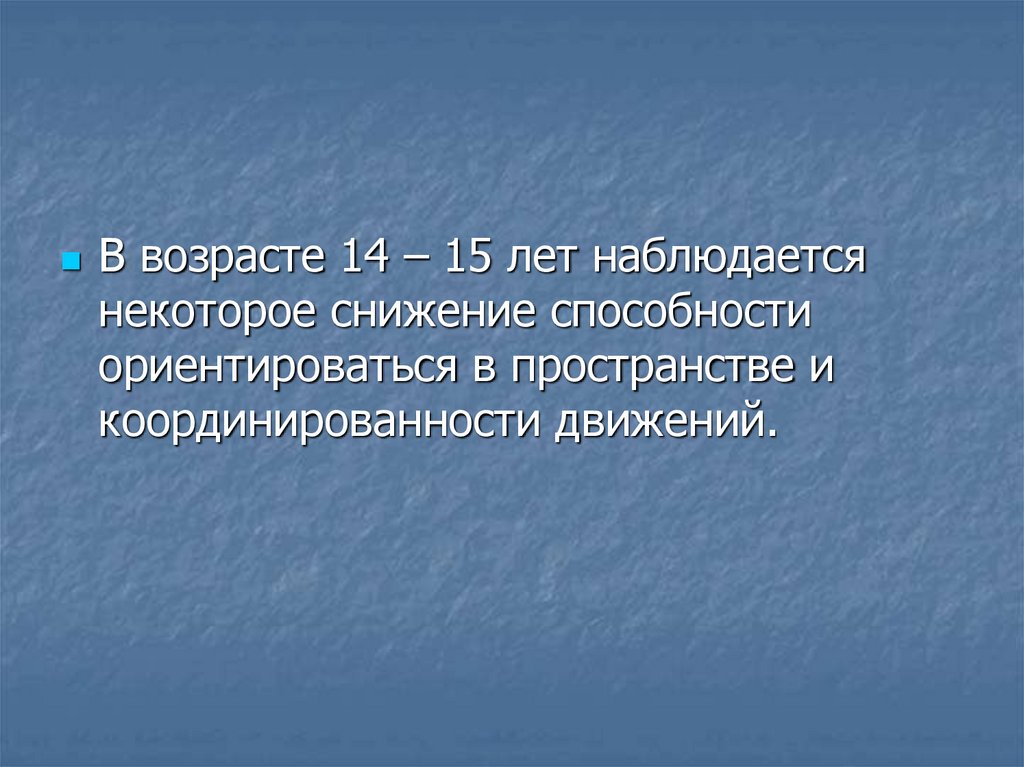 В возрасте 14 – 15 лет наблюдается некоторое снижение способности ориентироваться в пространстве и координированности движений.